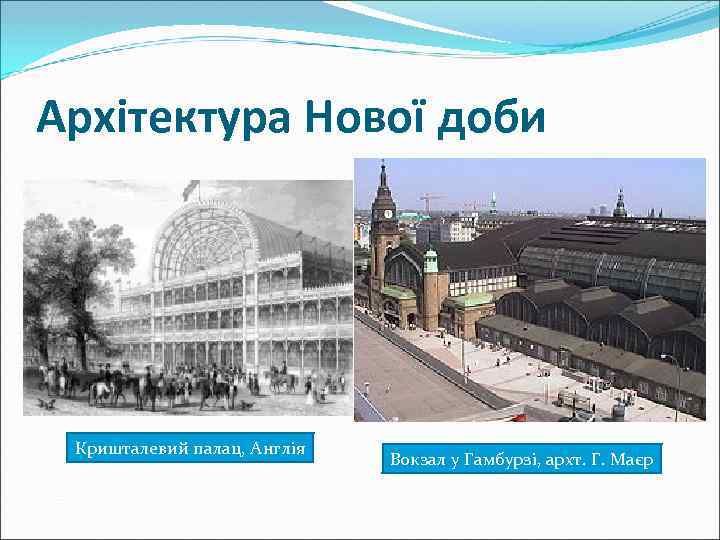 Архітектура Нової доби

Кришталевий палац, Англія

Вокзал у Гамбурзі, архт. Г. Маєр